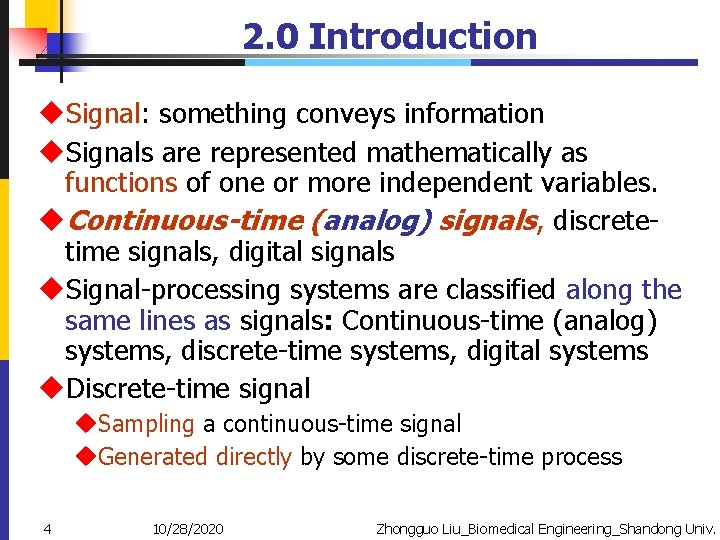 2.0 Introduction

◆Signal: something conveys information

◆Signals are represented mathematically as functions of one or more independent variables.

◆Continuous-time (analog) signals, discrete-time signals, digital signals

◆Signal-processing systems are classified along the same lines as signals: Continuous-time (analog) systems, discrete-time systems, digital systems

◆Discrete-time signal

◆Sampling a continuous-time signal

◆Generated directly by some discrete-time process

4 10/28/2020 Zhongguo Liu_Biomedical Engineering_Shandong Univ.